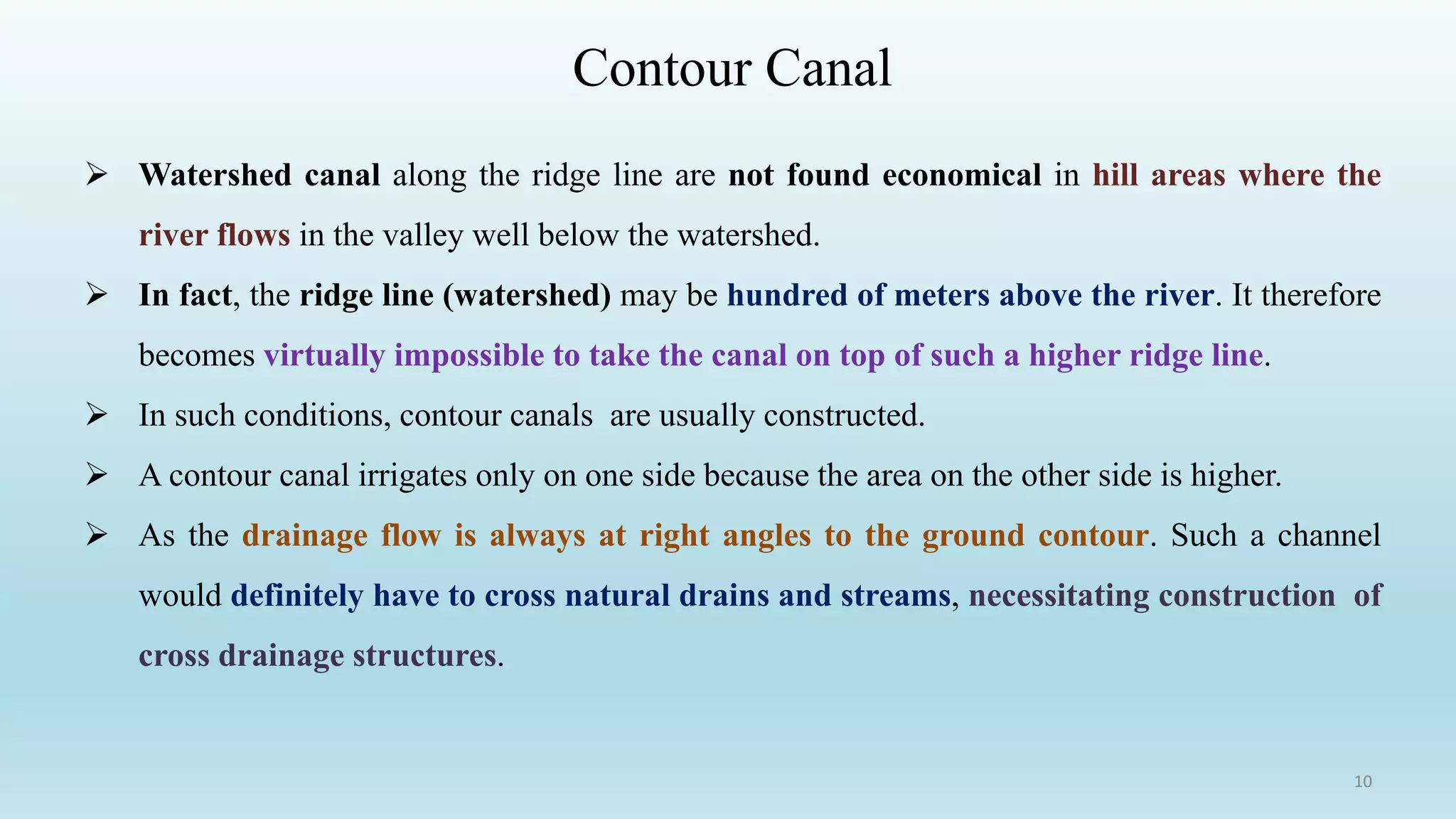 Contour Canal

➢ Watershed canal along the ridge line are not found economical in hill areas where the river flows in the valley well below the watershed.

➢ In fact, the ridge line (watershed) may be hundred of meters above the river. It therefore becomes virtually impossible to take the canal on top of such a higher ridge line.

➢ In such conditions, contour canals are usually constructed.

➢ A contour canal irrigates only on one side because the area on the other side is higher.

➢ As the drainage flow is always at right angles to the ground contour. Such a channel would definitely have to cross natural drains and streams, necessitating construction of cross drainage structures.

10